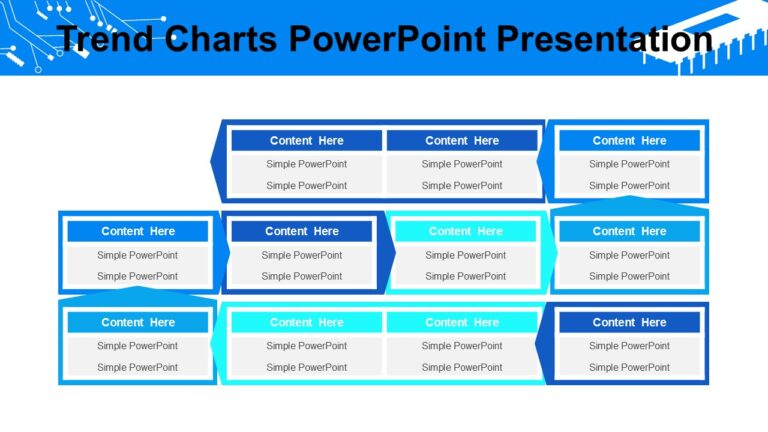 Trend Charts PowerPoint Presentation

Content Here
Simple PowerPoint
Simple PowerPoint

Content Here
Simple PowerPoint
Simple PowerPoint

Content Here
Simple PowerPoint
Simple PowerPoint

Content Here
Simple PowerPoint
Simple PowerPoint

Content Here
Simple PowerPoint
Simple PowerPoint

Content Here
Simple PowerPoint
Simple PowerPoint

Content Here
Simple PowerPoint
Simple PowerPoint

Content Here
Simple PowerPoint
Simple PowerPoint

Content Here
Simple PowerPoint
Simple PowerPoint

Content Here
Simple PowerPoint
Simple PowerPoint

Content Here
Simple PowerPoint
Simple PowerPoint